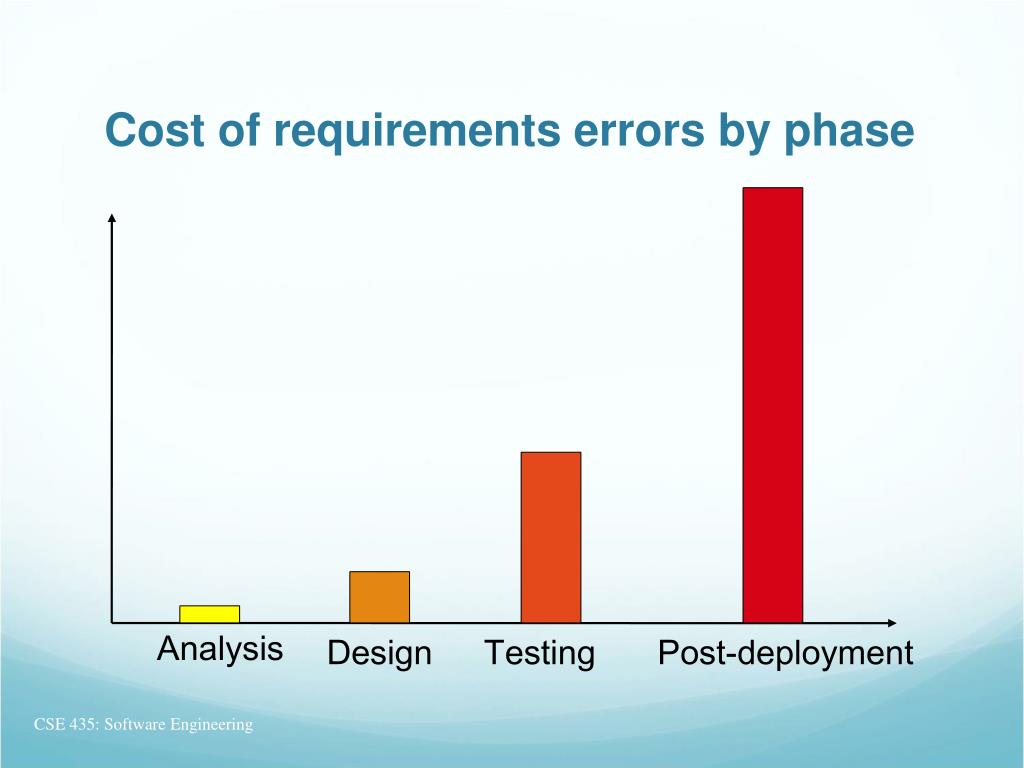 Cost of requirements errors by phase

Analysis Design Testing Post-deployment

CSE 435: Software Engineering